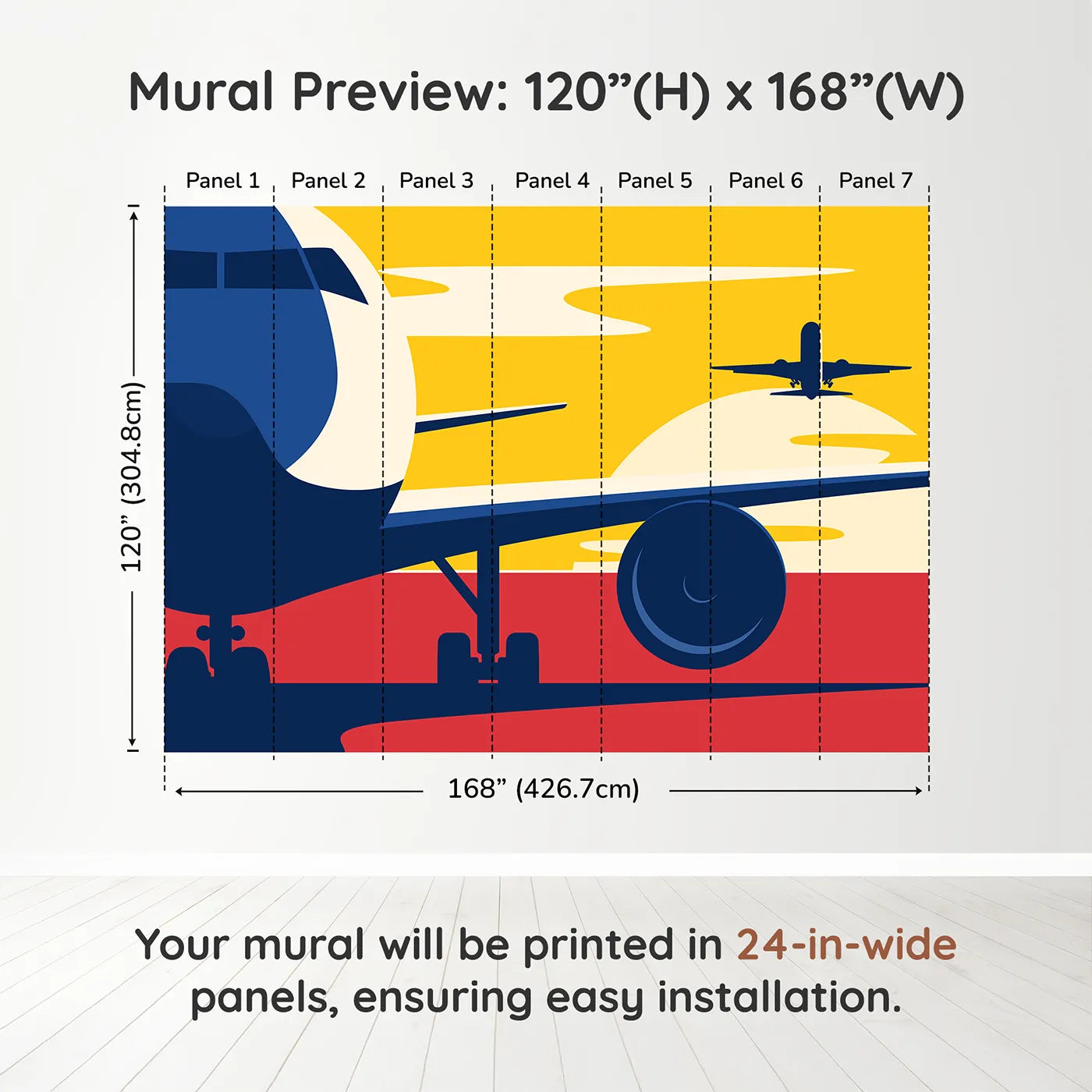 Mural Preview: 120”(H) x 168”(W)

Panel 1 Panel 2 Panel 3 Panel 4 Panel 5 Panel 6 Panel 7

120” (304.8cm)

168” (426.7cm)

Your mural will be printed in 24-in-wide panels, ensuring easy installation.